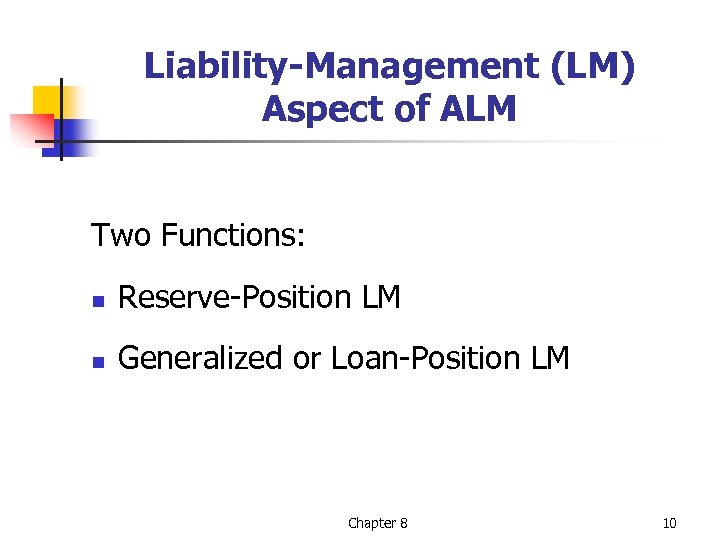 Liability-Management (LM) Aspect of ALM

Two Functions:

- Reserve-Position LM
- Generalized or Loan-Position LM

Chapter 8

10